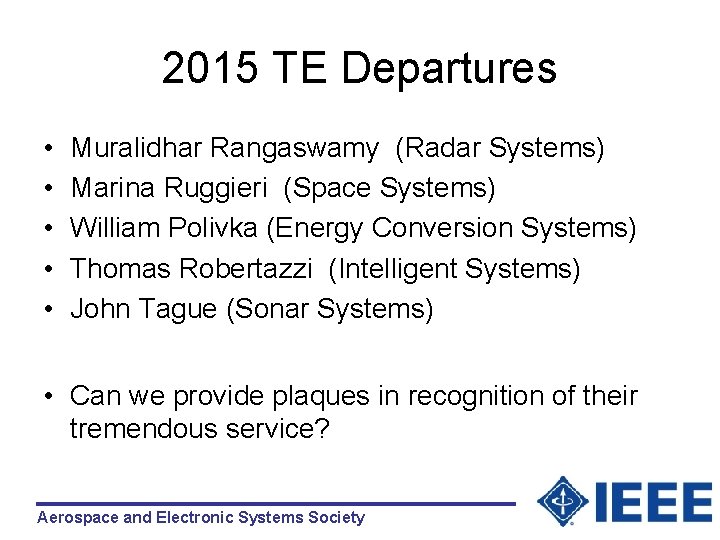 2015 TE Departures

• Muralidhar Rangaswamy (Radar Systems)
• Marina Ruggieri (Space Systems)
• William Polivka (Energy Conversion Systems)
• Thomas Robertazzi (Intelligent Systems)
• John Tague (Sonar Systems)

• Can we provide plaques in recognition of their tremendous service?

Aerospace and Electronic Systems Society

IEEE